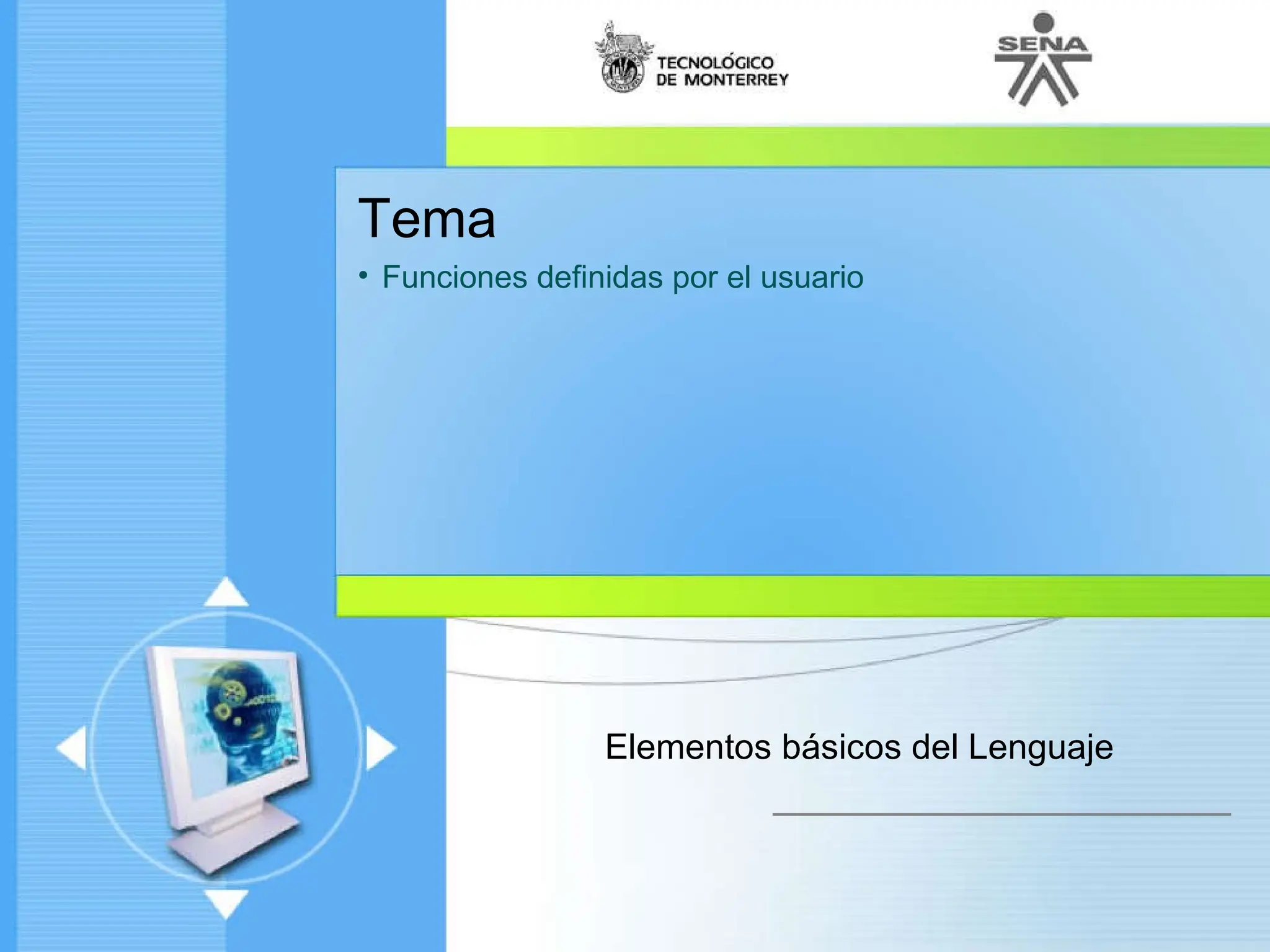 TECNOLÓGICO DE MONTERREY

SENA

Tema

• Funciones definidas por el usuario

Elementos básicos del Lenguaje